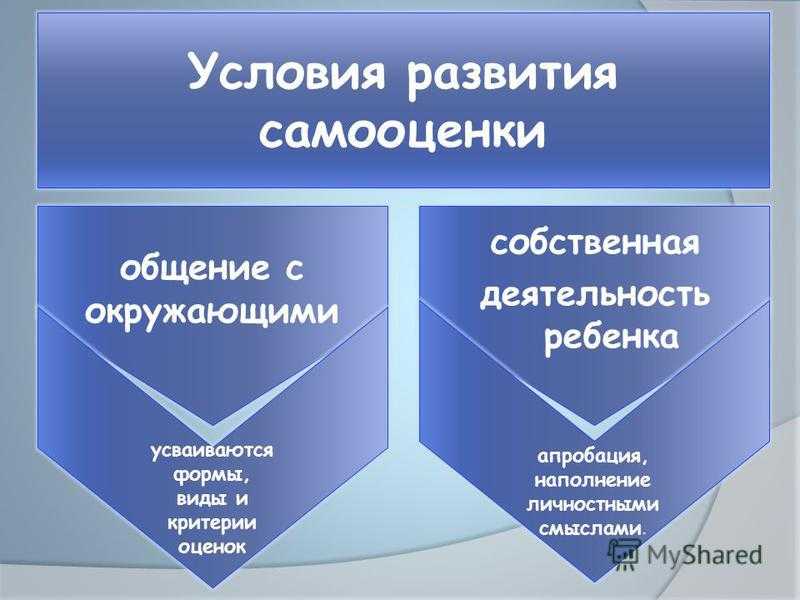 Условия развития самооценки

общение с окружающими

усваиваются формы, виды и критерии оценок

собственная деятельность ребенка

апробация, наполнение личностными смыслами.

MyShared